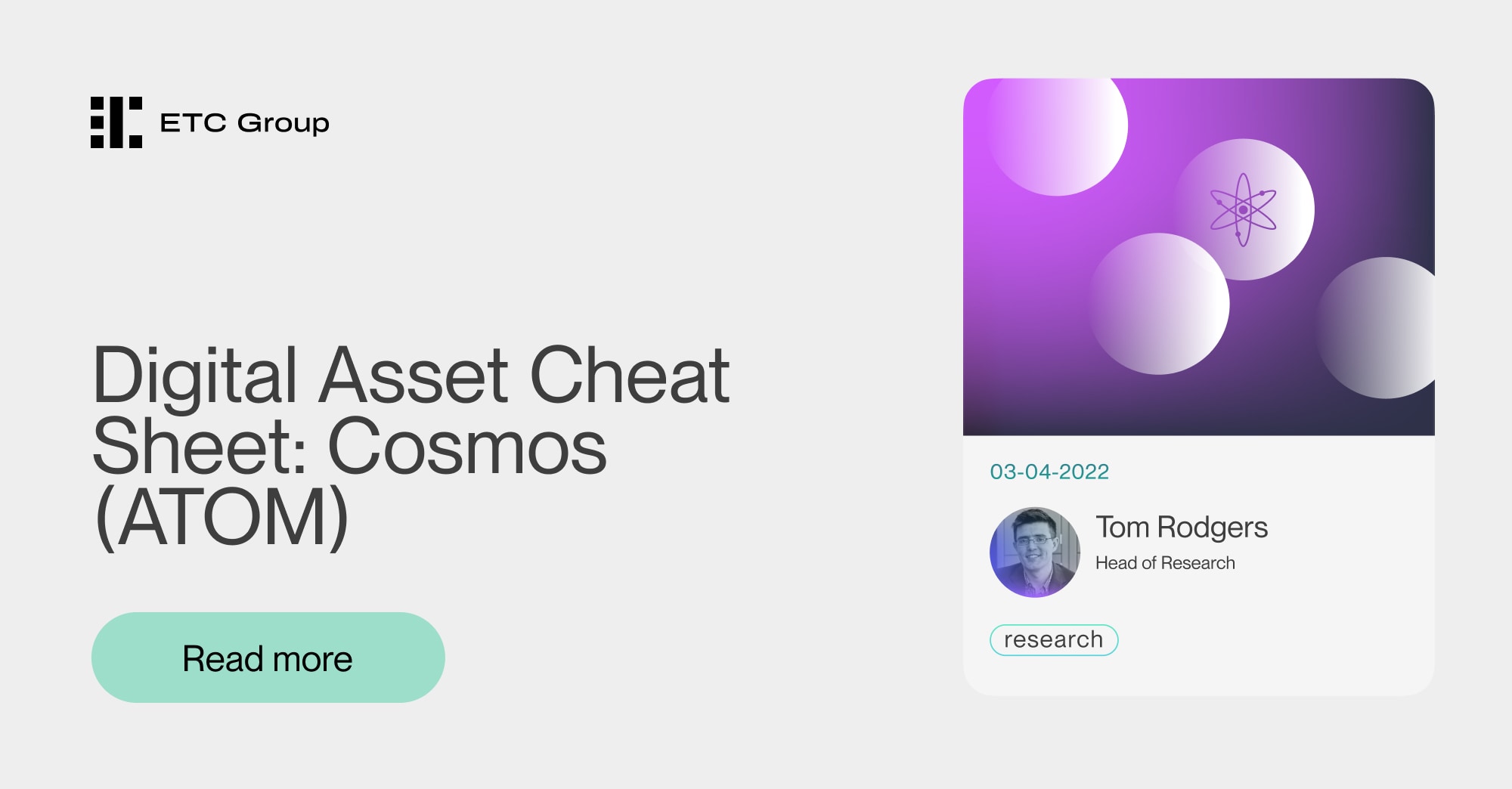 ETC Group

Digital Asset Cheat Sheet: Cosmos (ATOM)

Read more

03-04-2022

Tom Rodgers
Head of Research

research